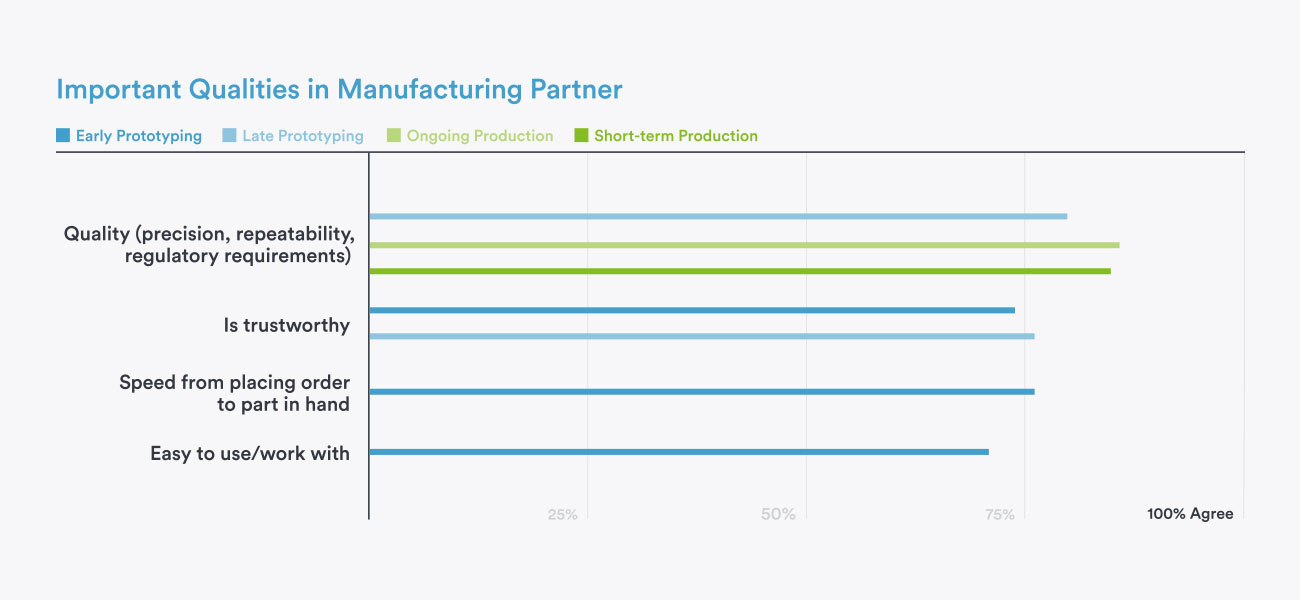 Important Qualities in Manufacturing Partner

Early Prototyping
Late Prototyping
Ongoing Production
Short-term Production

Quality (precision, repeatability, regulatory requirements)

Is trustworthy

Speed from placing order to part in hand

Easy to use/work with

25%
50%
75%
100% Agree